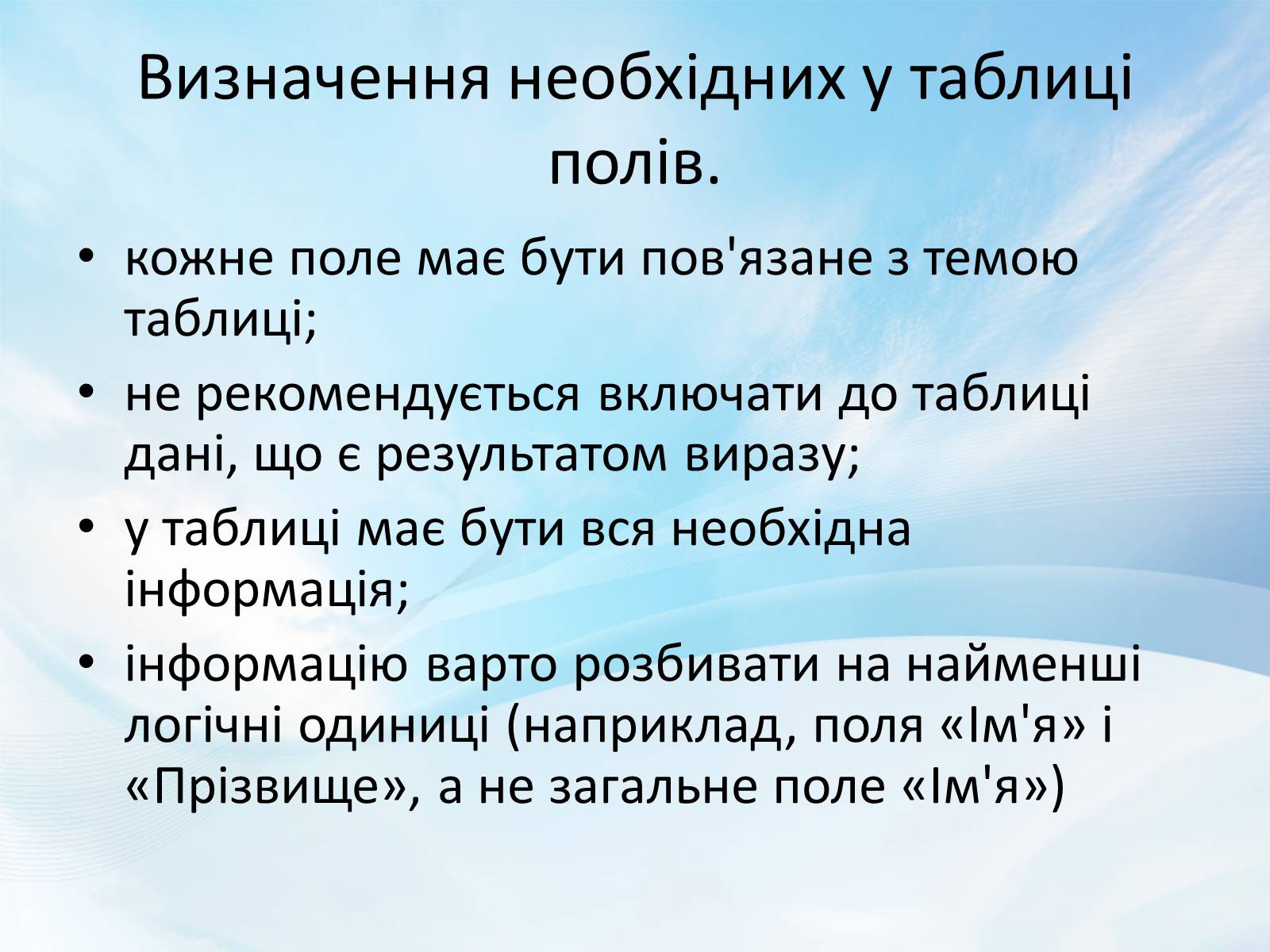 Визначення необхідних у таблиці полів.

• кожне поле має бути пов'язане з темою таблиці;

• не рекомендується включати до таблиці дані, що є результатом виразу;

• у таблиці має бути вся необхідна інформація;

• інформацію варто розбивати на найменші логічні одиниці (наприклад, поля «Ім'я» і «Прізвище», а не загальне поле «Ім'я»)